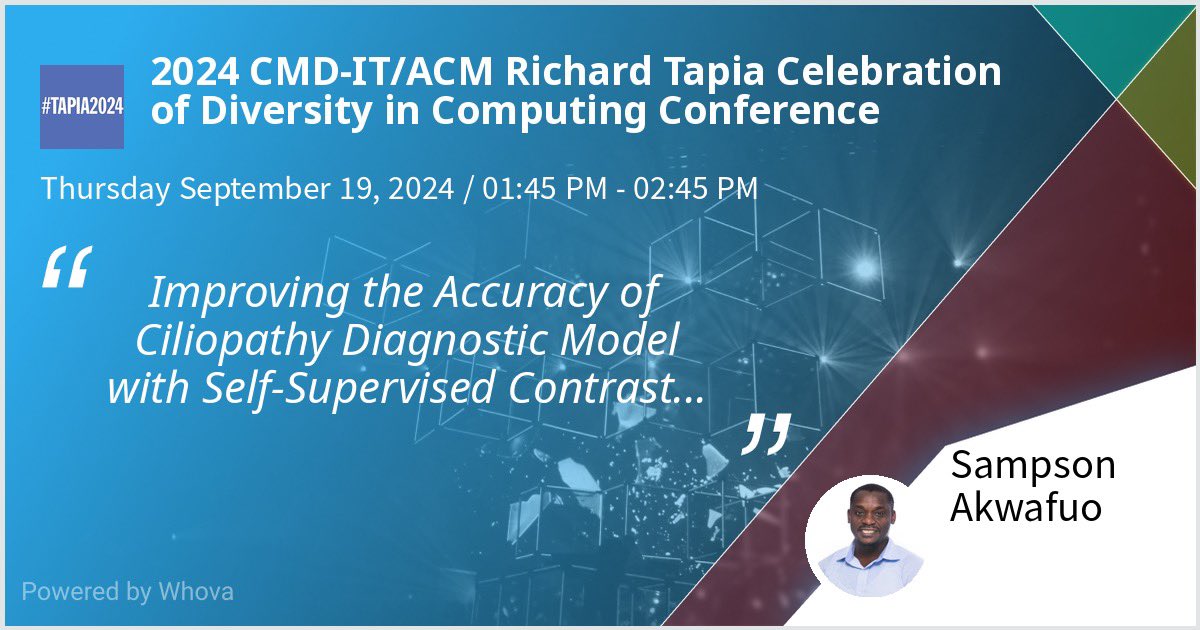 #TAPIA2024

2024 CMD-IT/ACM Richard Tapia Celebration of Diversity in Computing Conference

Thursday September 19, 2024 / 01:45 PM - 02:45 PM

“ Improving the Accuracy of Ciliopathy Diagnostic Model with Self-Supervised Contrast... ”

Sampson Akwafuo

Powered by Whova